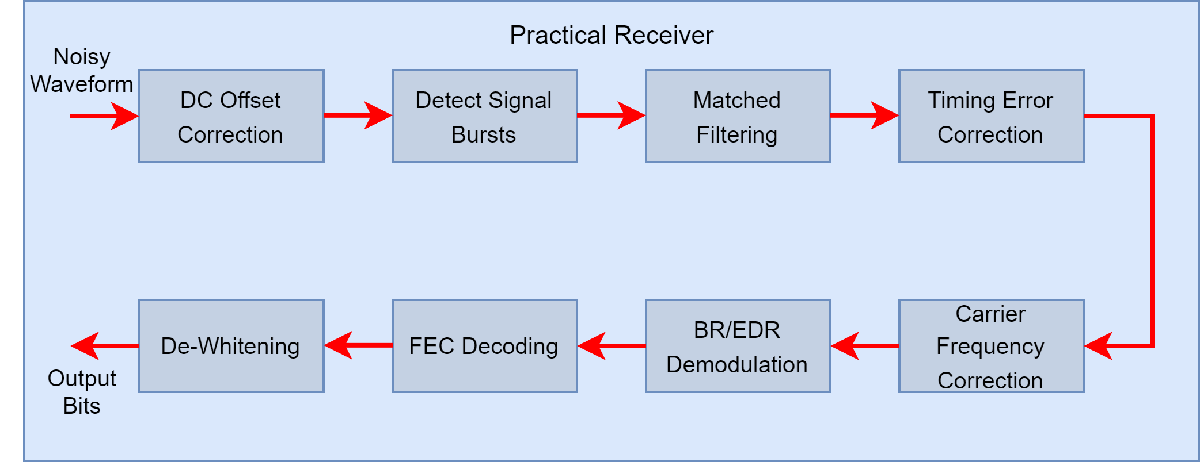 Practical Receiver

Noisy Waveform

DC Offset Correction

Detect Signal Bursts

Matched Filtering

Timing Error Correction

Carrier Frequency Correction

BR/EDR Demodulation

FEC Decoding

De-Whitening

Output Bits